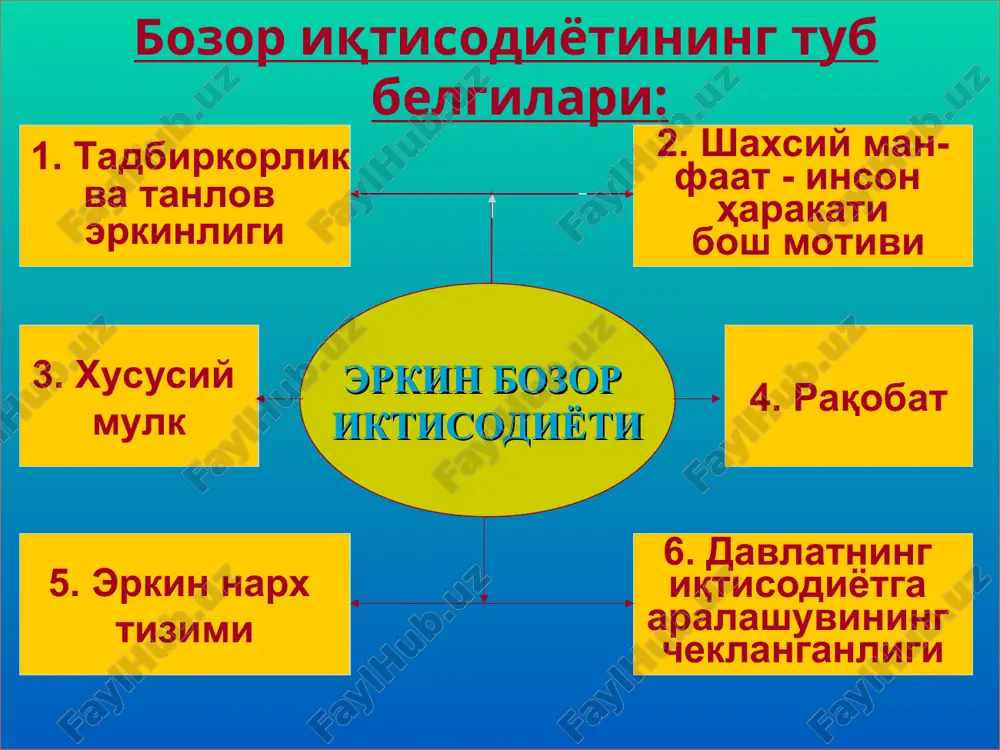 Бозор иқтисодиётининг туб белгилари:

1. Тадбиркорлик ва танлов эркинлиги

2. Шахсий манфаат - инсон ҳаракати бош мотиви

3. Хусусий мулк

ЭРКИН БОЗОР ИКТИСОДИЁТИ

4. Рақобат

5. Эркин нарх тизими

6. Давлатнинг иқтисодиётга аралашувининг чекланганлиги

FaylHub.uz